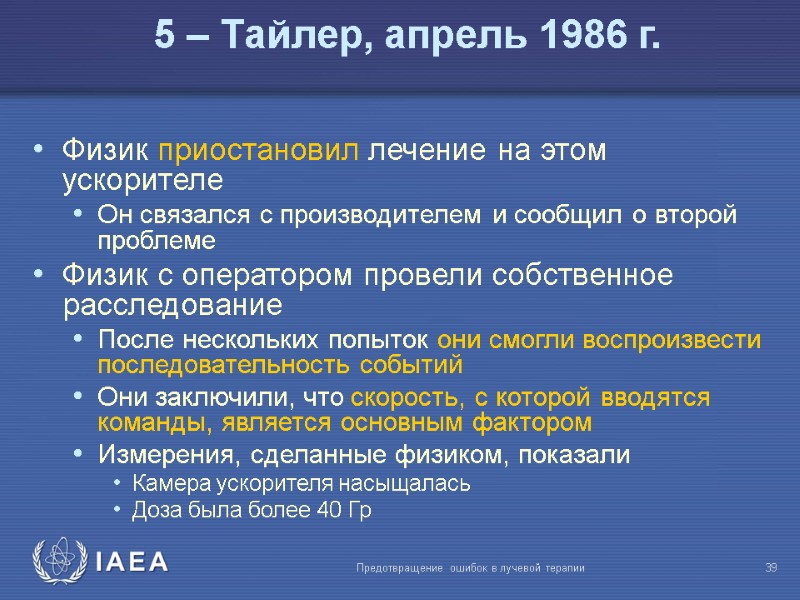 5 – Тайлер, апрель 1986 г.

• Физик приостановил лечение на этом ускорителе
  • Он связался с производителем и сообщил о второй проблеме
• Физик с оператором провели собственное расследование
  • После нескольких попыток они смогли воспроизвести последовательность событий
  • Они заключили, что скорость, с которой вводятся команды, является основным фактором
  • Измерения, сделанные физиком, показали
    • Камера ускорителя насыщалась
    • Доза была более 40 Гр

IAEA

Предотвращение ошибок в лучевой терапии

39